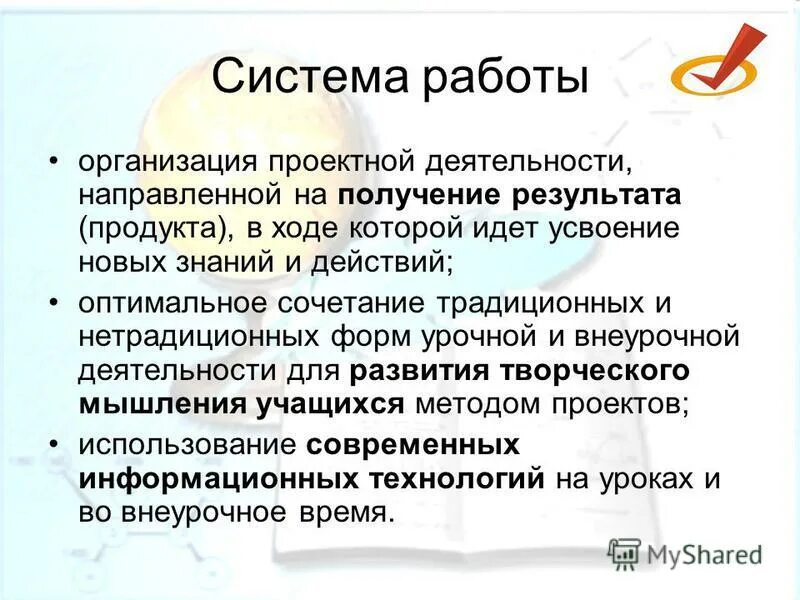 Система работы

• организация проектной деятельности, направленной на получение результата (продукта), в ходе которой идет усвоение новых знаний и действий;
• оптимальное сочетание традиционных и нетрадиционных форм урочной и внеурочной деятельности для развития творческого мышления учащихся методом проектов;
• использование современных информационных технологий на уроках и во внеурочное время.

MyShared